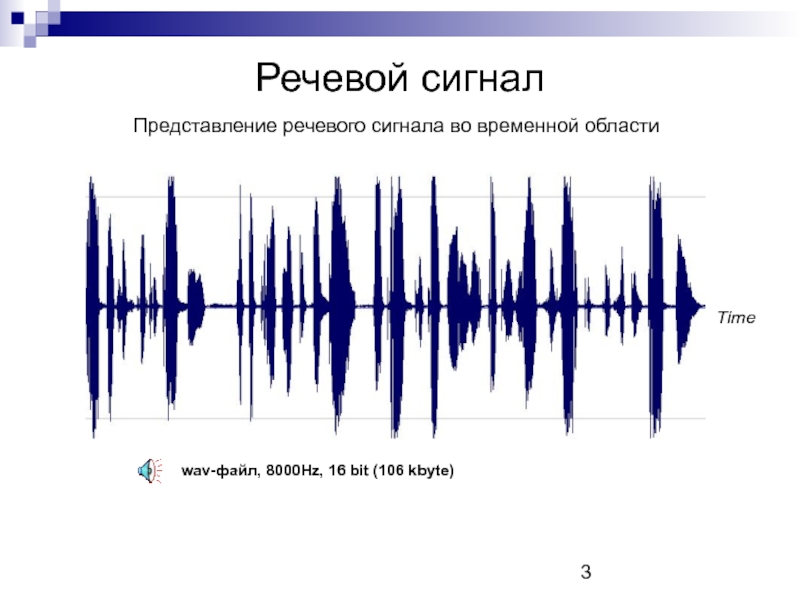 Речевой сигнал

Представление речевого сигнала во временной области

Time

wav-файл, 8000Hz, 16 bit (106 kbyte)

3